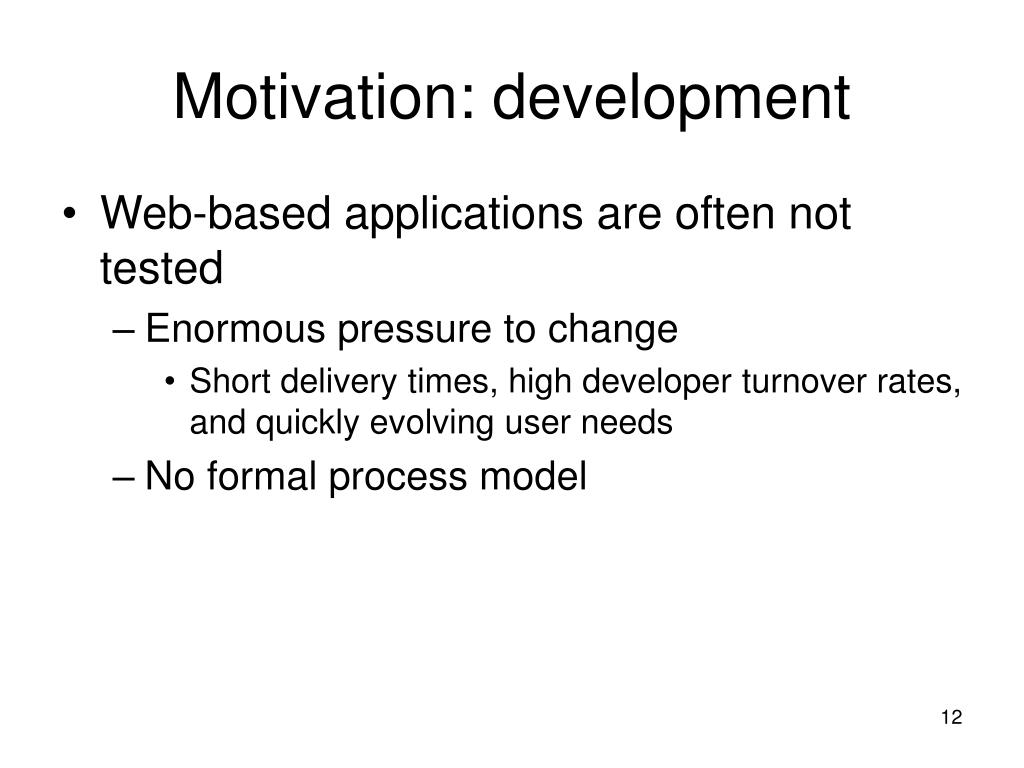 Motivation: development

• Web-based applications are often not tested

– Enormous pressure to change

• Short delivery times, high developer turnover rates, and quickly evolving user needs

– No formal process model

12